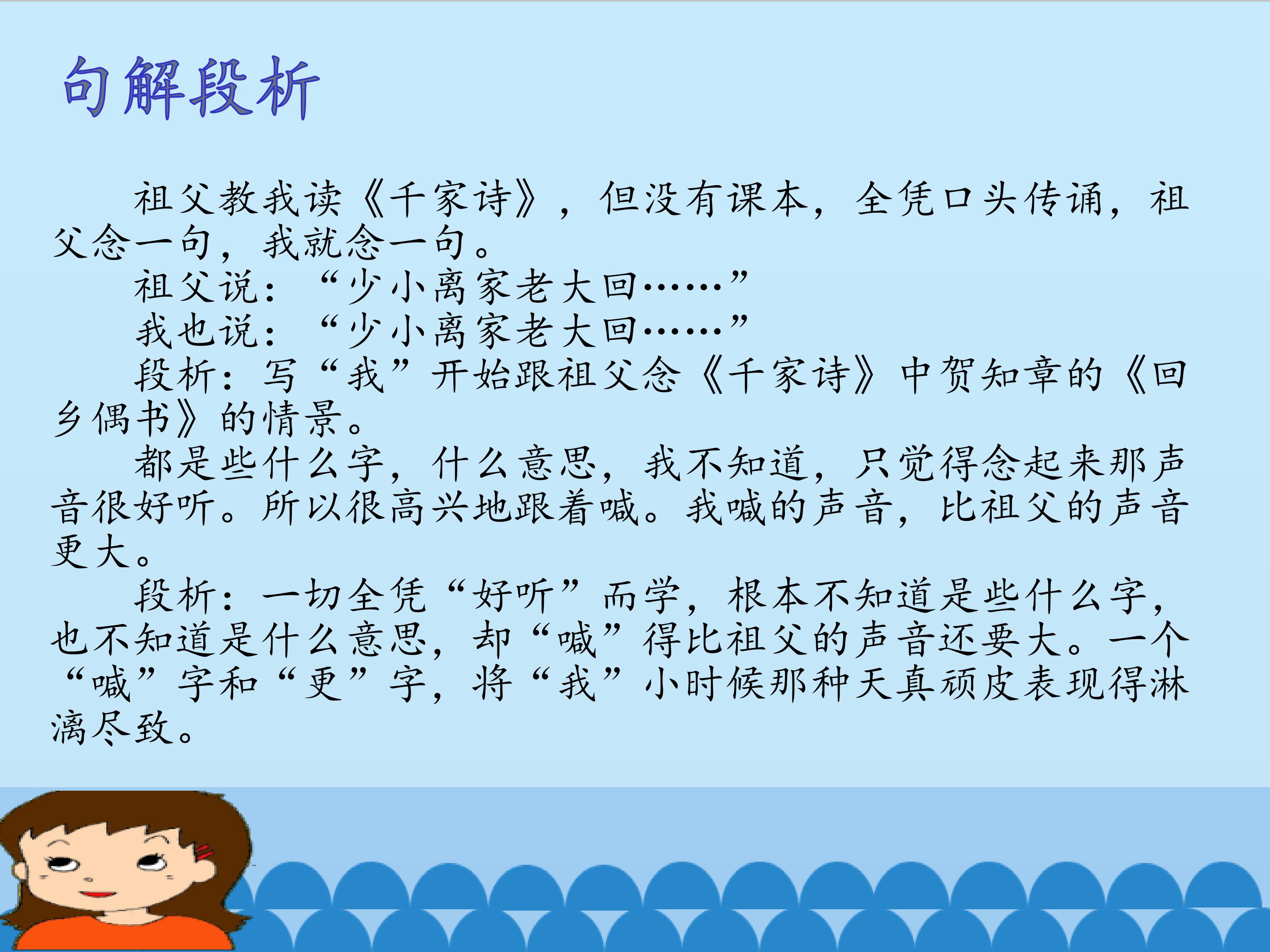 句解段析

祖父教我读《千家诗》，但没有课本，全凭口头传诵，祖父念一句，我就念一句。

祖父说：“少小离家老大回……”

我也说：“少小离家老大回……”

段析：写“我”开始跟祖父念《千家诗》中贺知章的《回乡偶书》的情景。

都是些什么字，什么意思，我不知道，只觉得念起来那声音很好听。所以很高兴地跟着喊。我喊的声音，比祖父的声音更大。

段析：一切全凭“好听”而学，根本不知道是些什么字，也不知道是什么意思，却“喊”得比祖父的声音还要大。一个“喊”字和“更”字，将“我”小时候那种天真顽皮表现得淋漓尽致。